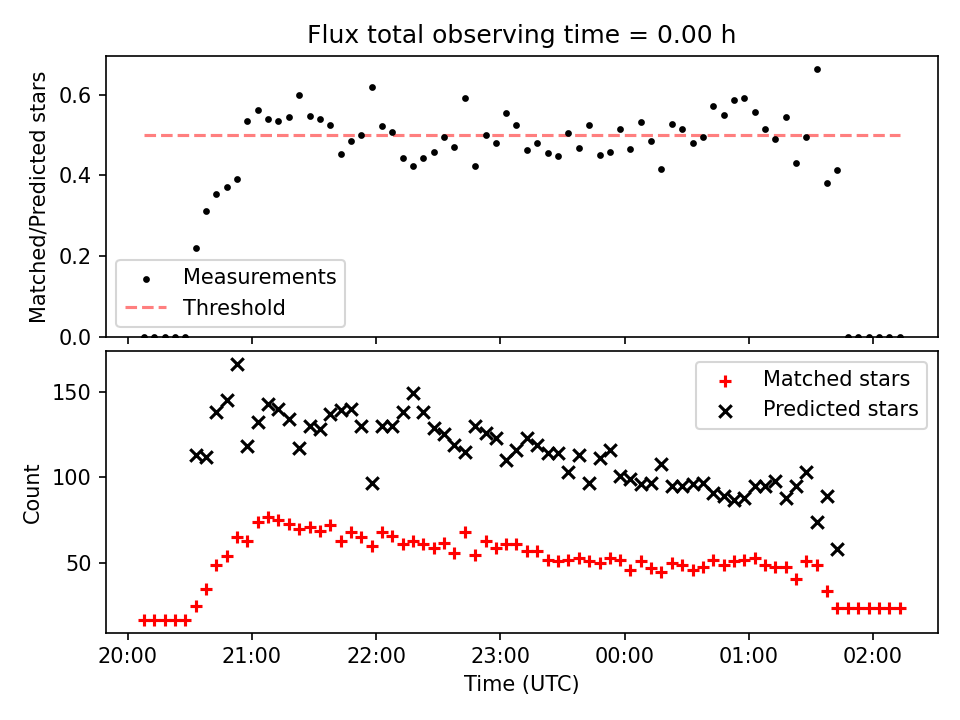 Flux total observing time = 0.00 h

Matched/Predicted stars

0.6
0.4
0.2
0.0

Measurements
Threshold

Count

150
100
50

Matched stars
Predicted stars

20:00
21:00
22:00
23:00
00:00
01:00
02:00

Time (UTC)